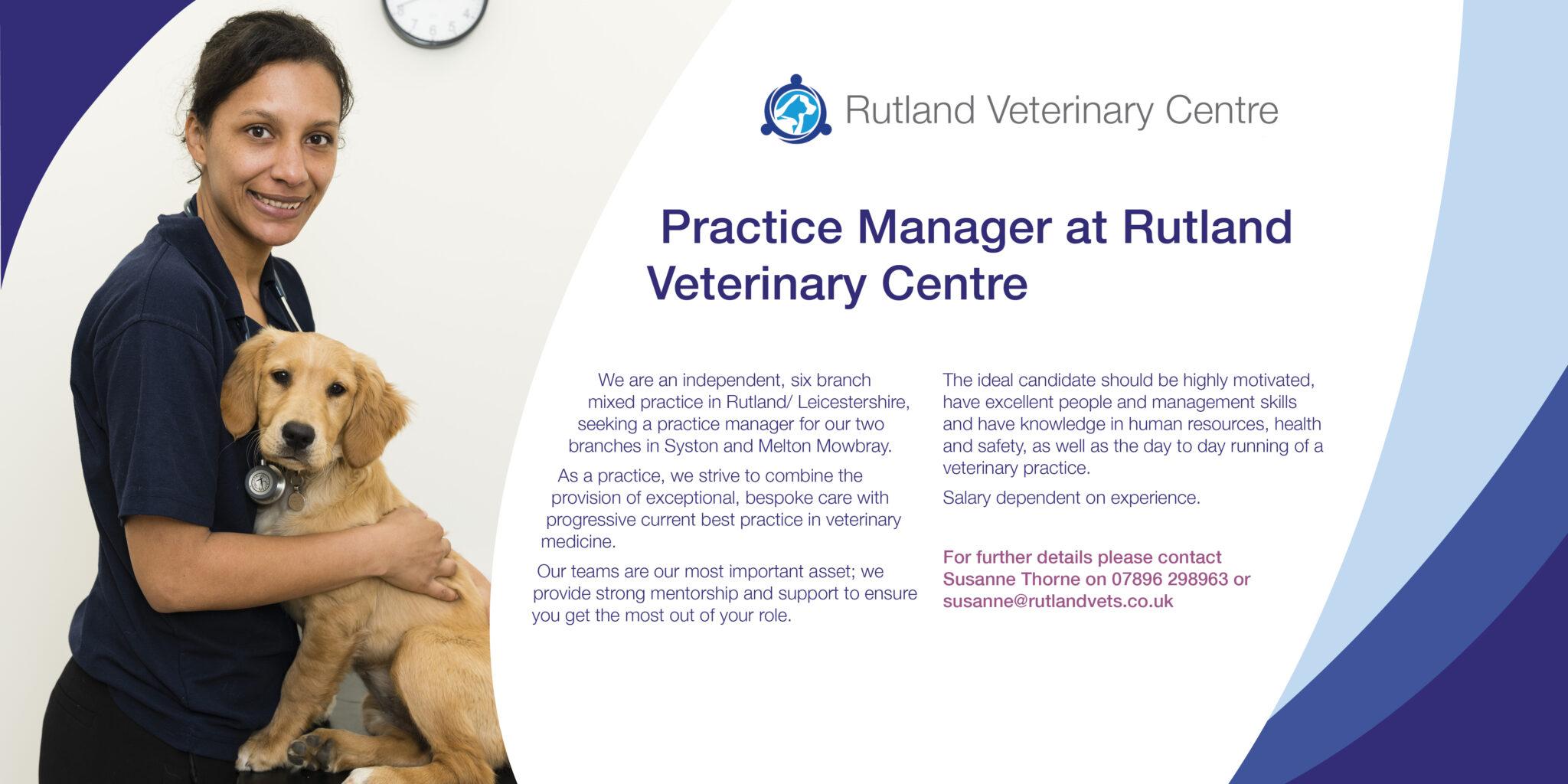 Rutland Veterinary Centre

Practice Manager at Rutland Veterinary Centre

We are an independent, six branch mixed practice in Rutland/ Leicestershire, seeking a practice manager for our two branches in Syston and Melton Mowbray.

As a practice, we strive to combine the provision of exceptional, bespoke care with progressive current best practice in veterinary medicine.

Our teams are our most important asset; we provide strong mentorship and support to ensure you get the most out of your role.

The ideal candidate should be highly motivated, have excellent people and management skills and have knowledge in human resources, health and safety, as well as the day to day running of a veterinary practice.

Salary dependent on experience.

For further details please contact Susanne Thorne on 07896 298963 or susanne@rutlandvets.co.uk